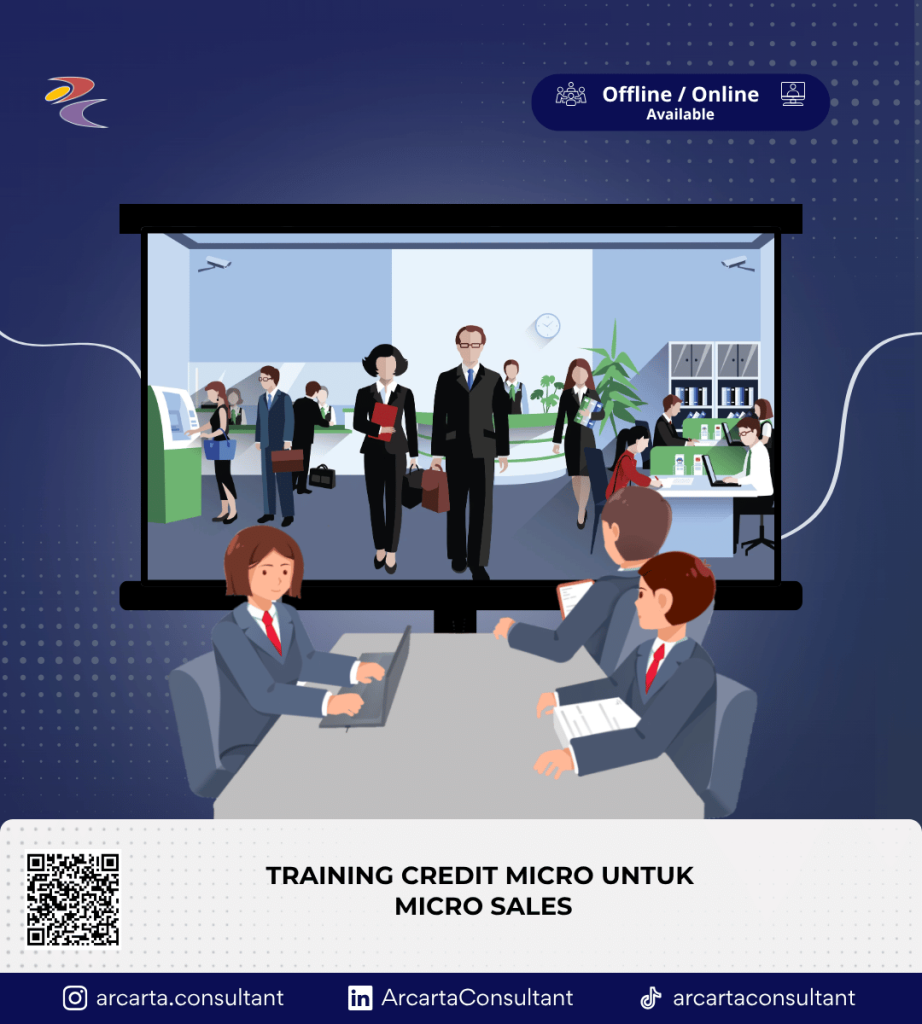 Offline / Online
Available

TRAINING CREDIT MICRO UNTUK MICRO SALES

arcarta.consultant

ArcartaConsultant

arcartaconsultant